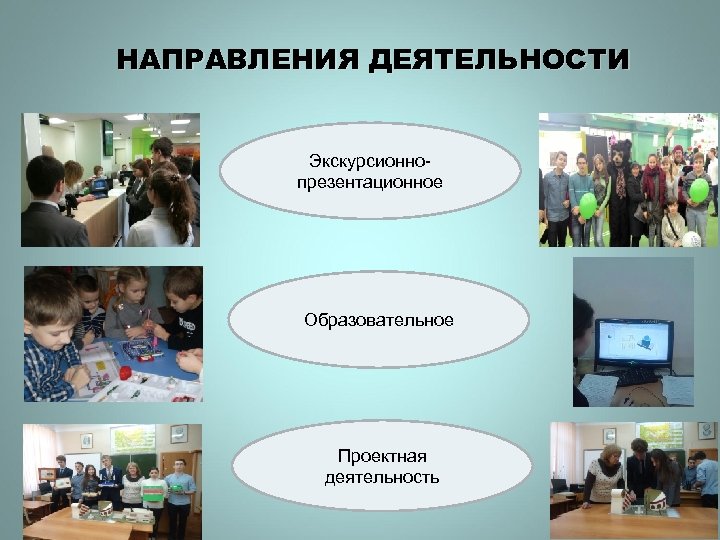 НАПРАВЛЕНИЯ ДЕЯТЕЛЬНОСТИ

Экскурсионно-презентационное

Образовательное

Проектная деятельность